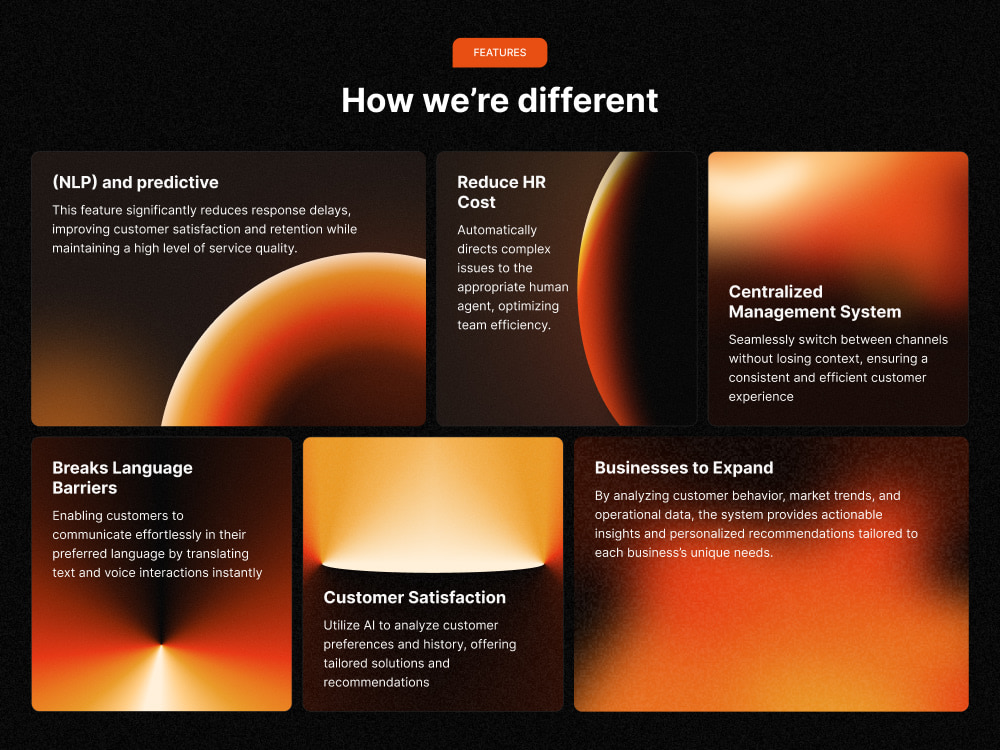 FEATURES

How we're different

(NLP) and predictive

This feature significantly reduces response delays, improving customer satisfaction and retention while maintaining a high level of service quality.

Reduce HR Cost

Automatically directs complex issues to the appropriate human agent, optimizing team efficiency.

Centralized Management System

Seamlessly switch between channels without losing context, ensuring a consistent and efficient customer experience

Breaks Language Barriers

Enabling customers to communicate effortlessly in their preferred language by translating text and voice interactions instantly

Customer Satisfaction

Utilize AI to analyze customer preferences and history, offering tailored solutions and recommendations

Businesses to Expand

By analyzing customer behavior, market trends, and operational data, the system provides actionable insights and personalized recommendations tailored to each business's unique needs.